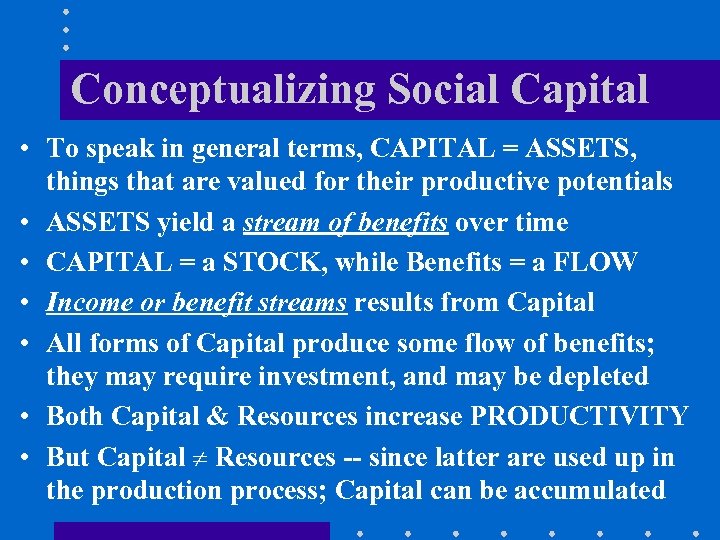 Conceptualizing Social Capital

• To speak in general terms, CAPITAL = ASSETS, things that are valued for their productive potentials
• ASSETS yield a stream of benefits over time
• CAPITAL = a STOCK, while Benefits = a FLOW
• Income or benefit streams results from Capital
• All forms of Capital produce some flow of benefits; they may require investment, and may be depleted
• Both Capital & Resources increase PRODUCTIVITY
• But Capital $\neq$ Resources -- since latter are used up in the production process; Capital can be accumulated